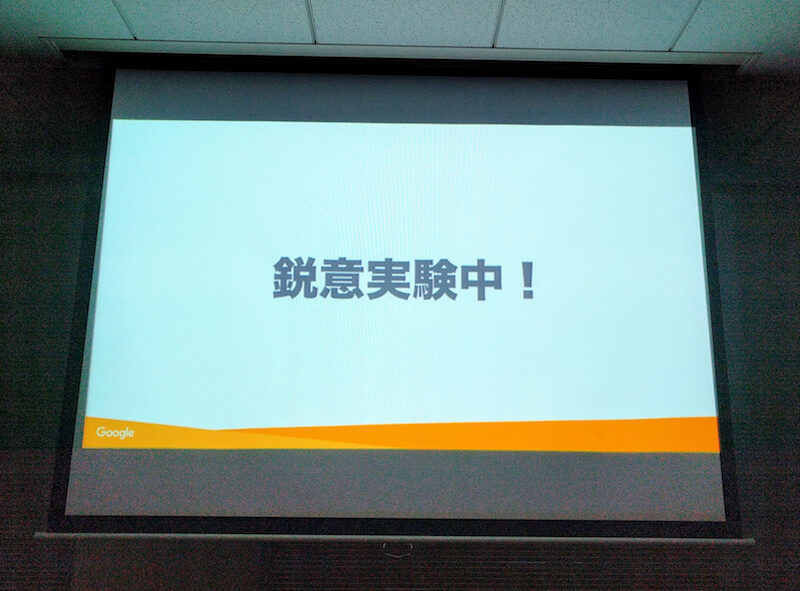 鋭意実験中！

Google